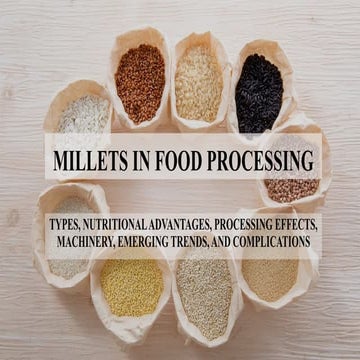 MILLETS IN FOOD PROCESSING

TYPES, NUTRITIONAL ADVANTAGES, PROCESSING EFFECTS, MACHINERY, EMERGING TRENDS, AND COMPLICATIONS